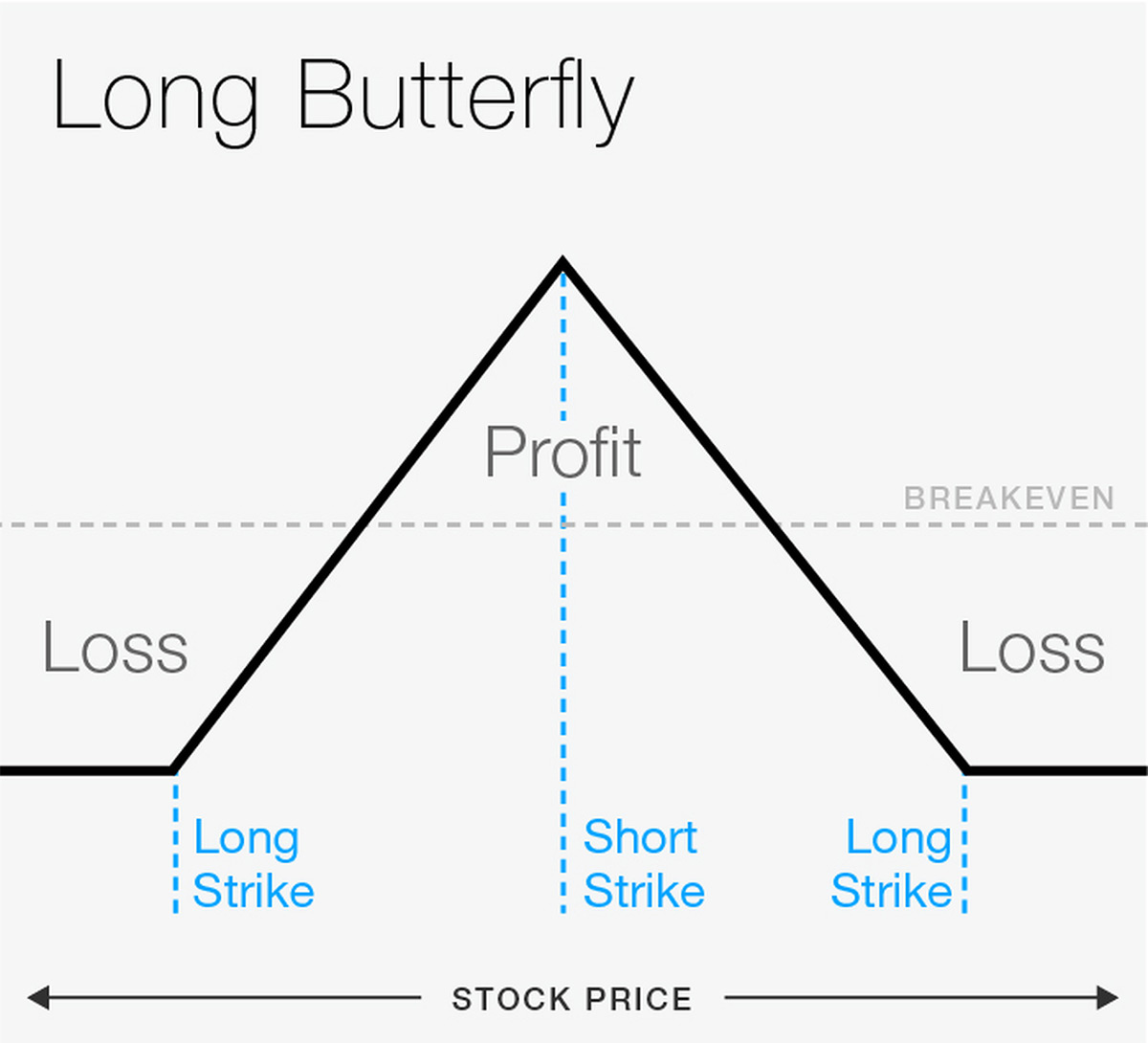 Long Butterfly

Profit

BREAKEVEN

Loss

Loss

Long Strike

Short Strike

Long Strike

STOCK PRICE